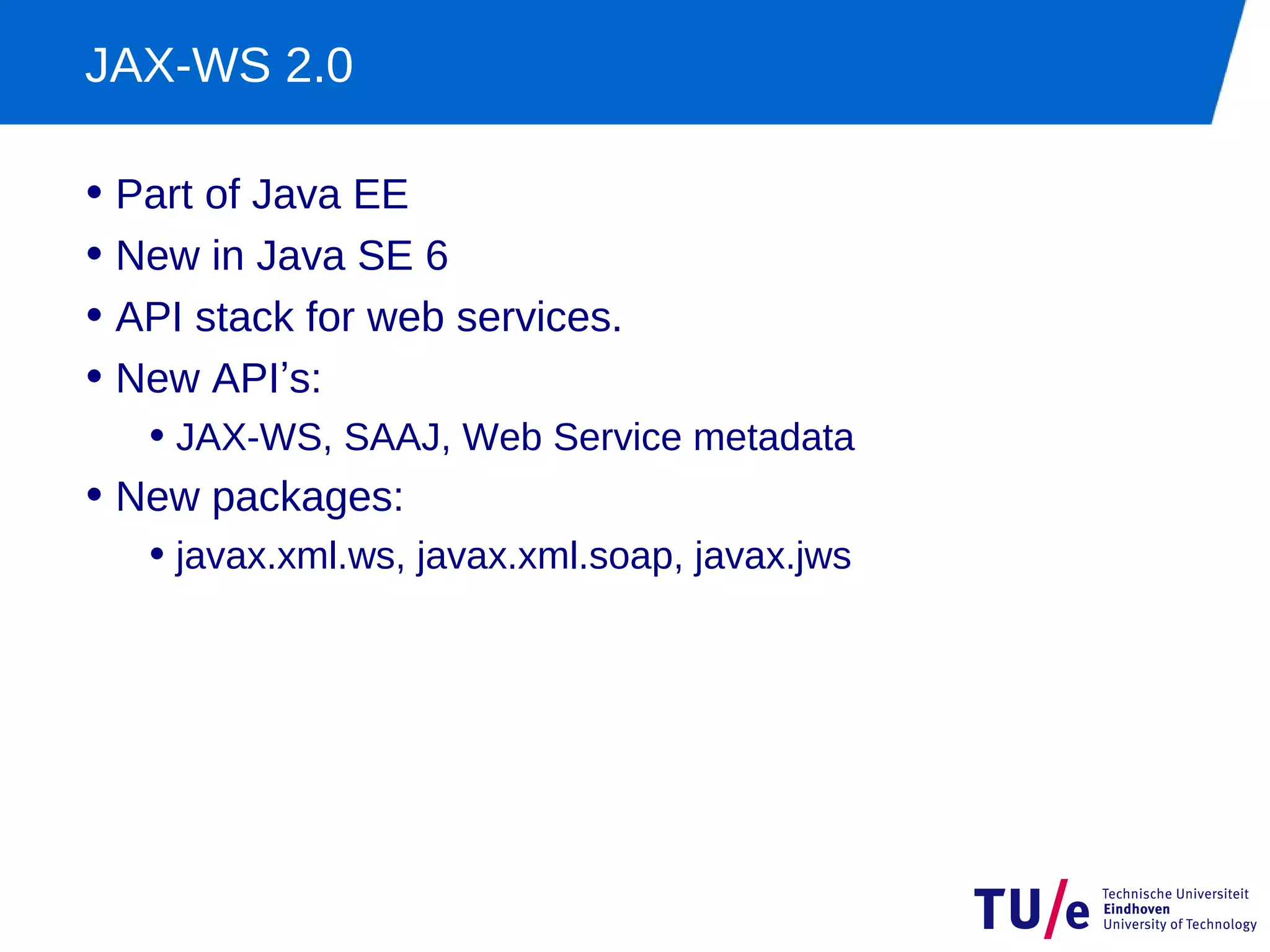 JAX-WS 2.0

• Part of Java EE
• New in Java SE 6
• API stack for web services.
• New API’s:
  • JAX-WS, SAAJ, Web Service metadata
• New packages:
  • javax.xml.ws, javax.xml.soap, javax.jws

TU/e Technische Universiteit Eindhoven University of Technology